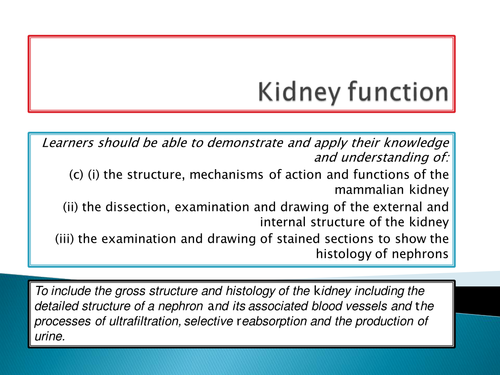 Kidney function

Learners should be able to demonstrate and apply their knowledge and understanding of:

(c) (i) the structure, mechanisms of action and functions of the mammalian kidney

(ii) the dissection, examination and drawing of the external and internal structure of the kidney

(iii) the examination and drawing of stained sections to show the histology of nephrons

To include the gross structure and histology of the kidney including the detailed structure of a nephron and its associated blood vessels and the processes of ultrafiltration, selective reabsorption and the production of urine.